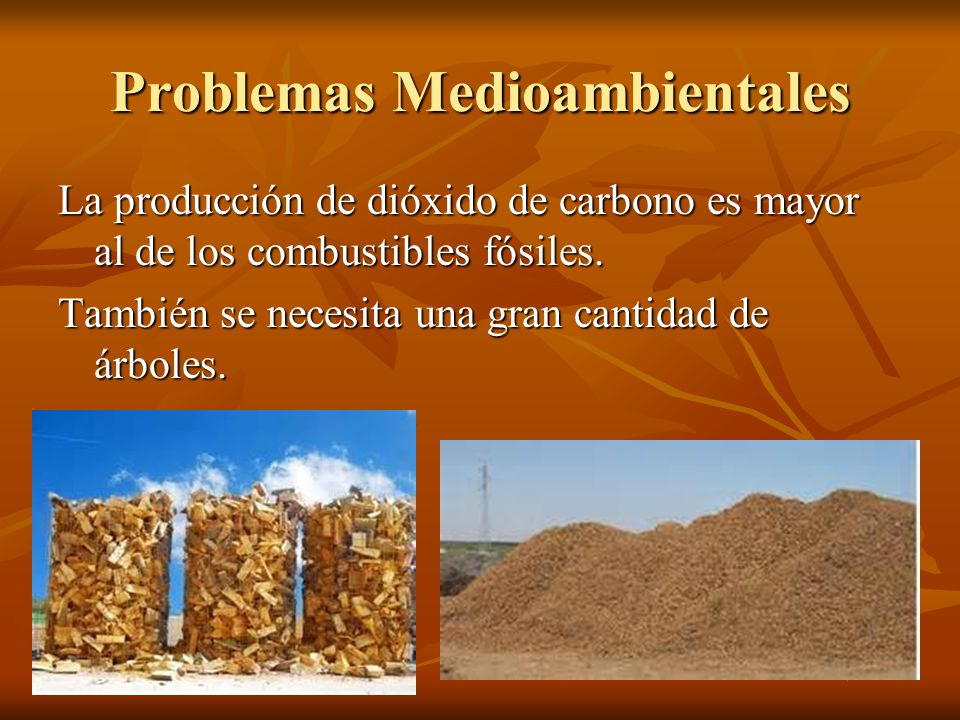 Problemas Medioambientales

La producción de dióxido de carbono es mayor al de los combustibles fósiles.

También se necesita una gran cantidad de árboles.